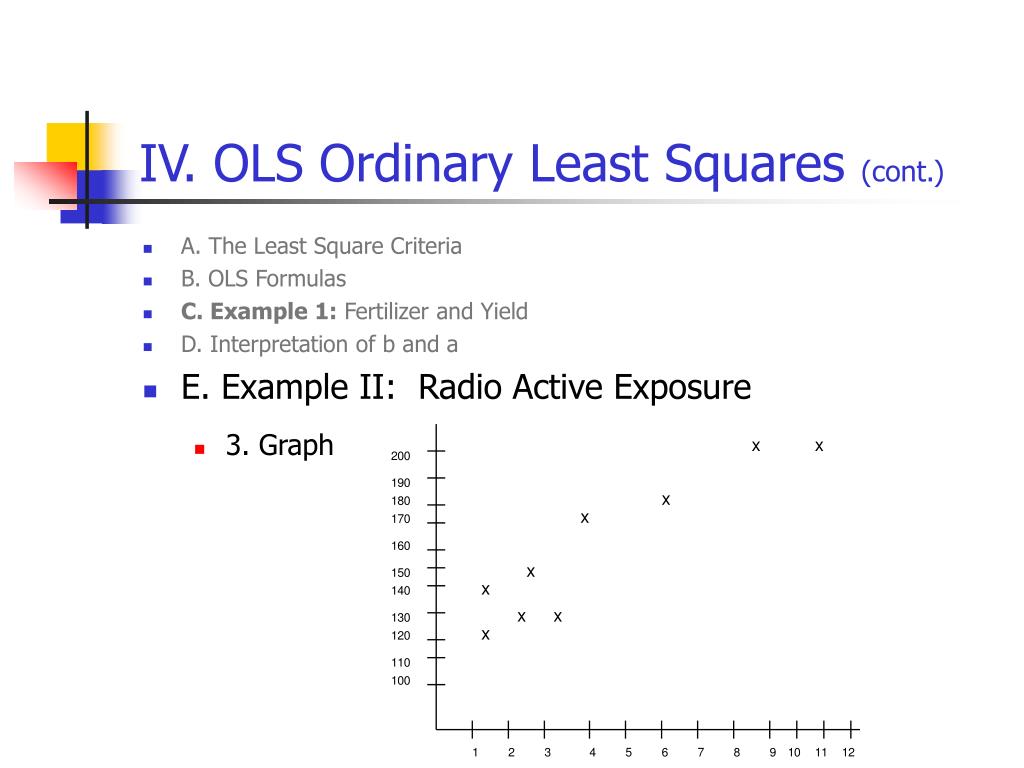 IV. OLS Ordinary Least Squares (cont.)

A. The Least Square Criteria
B. OLS Formulas
C. Example 1: Fertilizer and Yield
D. Interpretation of b and a
E. Example II: Radio Active Exposure
3. Graph

200
190
180
170
160
150
140
130
120
110
100

x x
x
x
x
x
x x
x

1 2 3 4 5 6 7 8 9 10 11 12